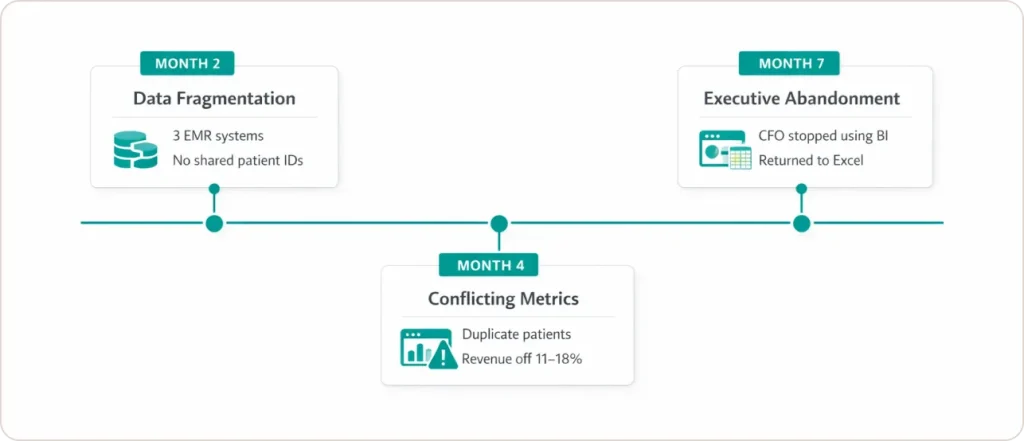 MONTH 2
Data Fragmentation
3 EMR systems
No shared patient IDs

MONTH 4
Conflicting Metrics
Duplicate patients
Revenue off 11–18%

MONTH 7
Executive Abandonment
CFO stopped using BI
Returned to Excel